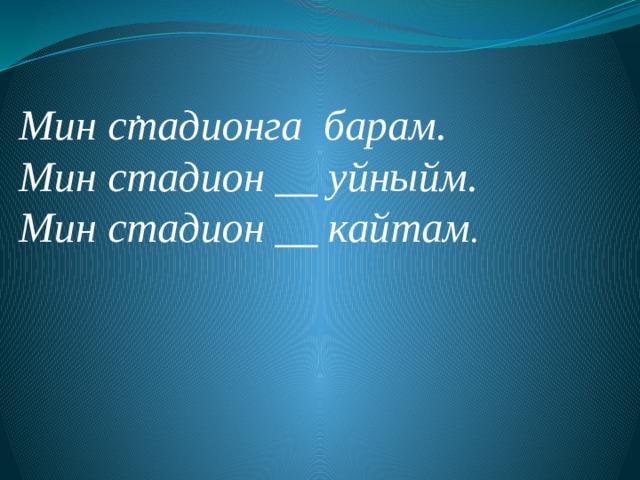 Мин стадионга барам.
Мин стадион __ уйныйм.
Мин стадион __ кайтам.